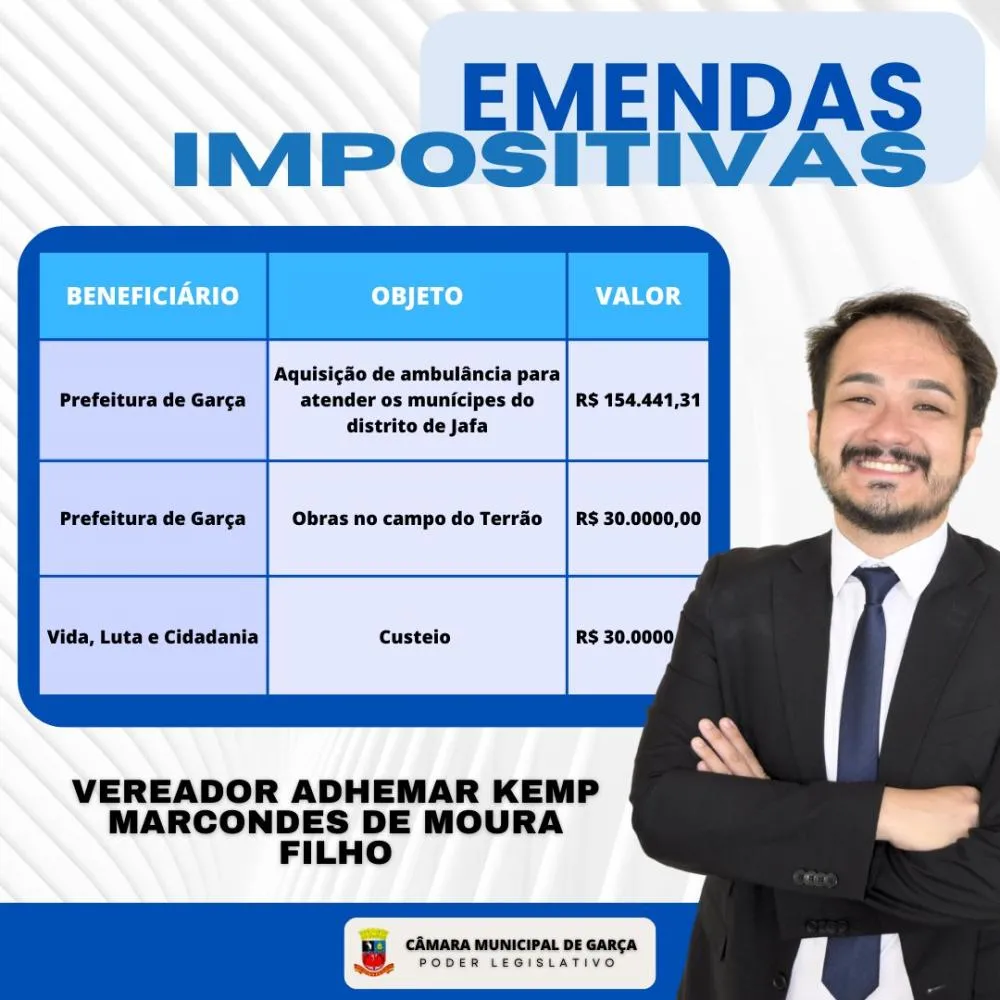 EMENDAS IMPOSITIVAS

| BENEFICIÁRIO | OBJETO | VALOR |
|---|---|---|
| Prefeitura de Garça | Aquisição de ambulância para atender os munícipes do distrito de Jafa | R$ 154.441,31 |
| Prefeitura de Garça | Obras no campo do Terrão | R$ 30.0000,00 |
| Vida, Luta e Cidadania | Custeio | R$ 30.0000 |

VEREADOR ADHEMAR KEMP MARCONDES DE MOURA FILHO

CÂMARA MUNICIPAL DE GARÇA
PODER LEGISLATIVO